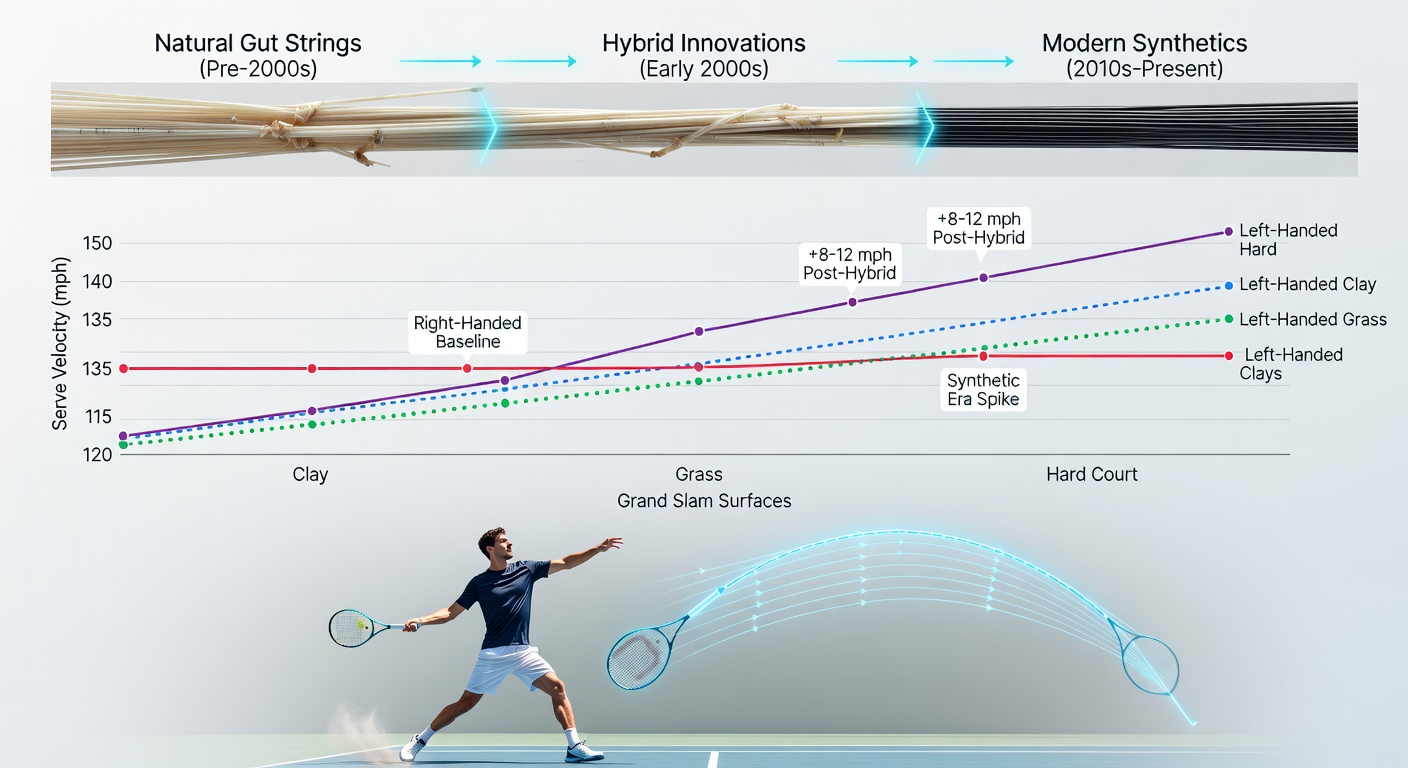 Natural Gut Strings
(Pre-2000s)

Hybrid Innovations
(Early 2000s)

Modern Synthetics
(2010s-Present)

Serve Velocity (mph)

150
140
135
135
115
120

+8-12 mph
Post-Hybrid

+8-12 mph
Post-Hybrid

Right-Handed
Baseline

Synthetic
Era Spike

Left-Handed
Hard

Left-Handed Clay

Left-Handed Grass

Left-Handed
Clays

Clay

Grass

Hard Court

Grand Slam Surfaces